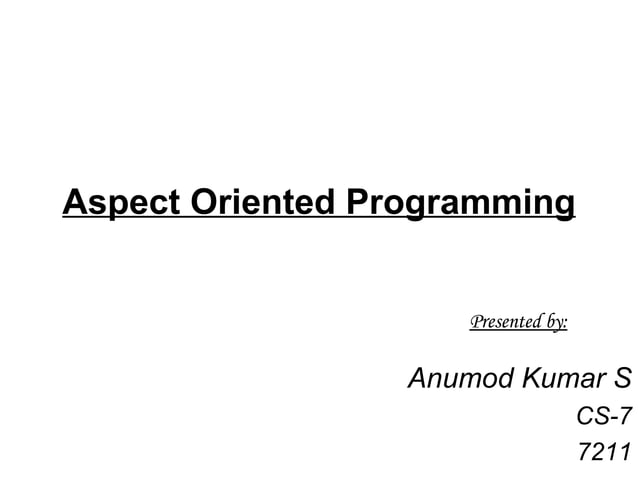 Aspect Oriented Programming

Presented by:

Anumod Kumar S
CS-7
7211